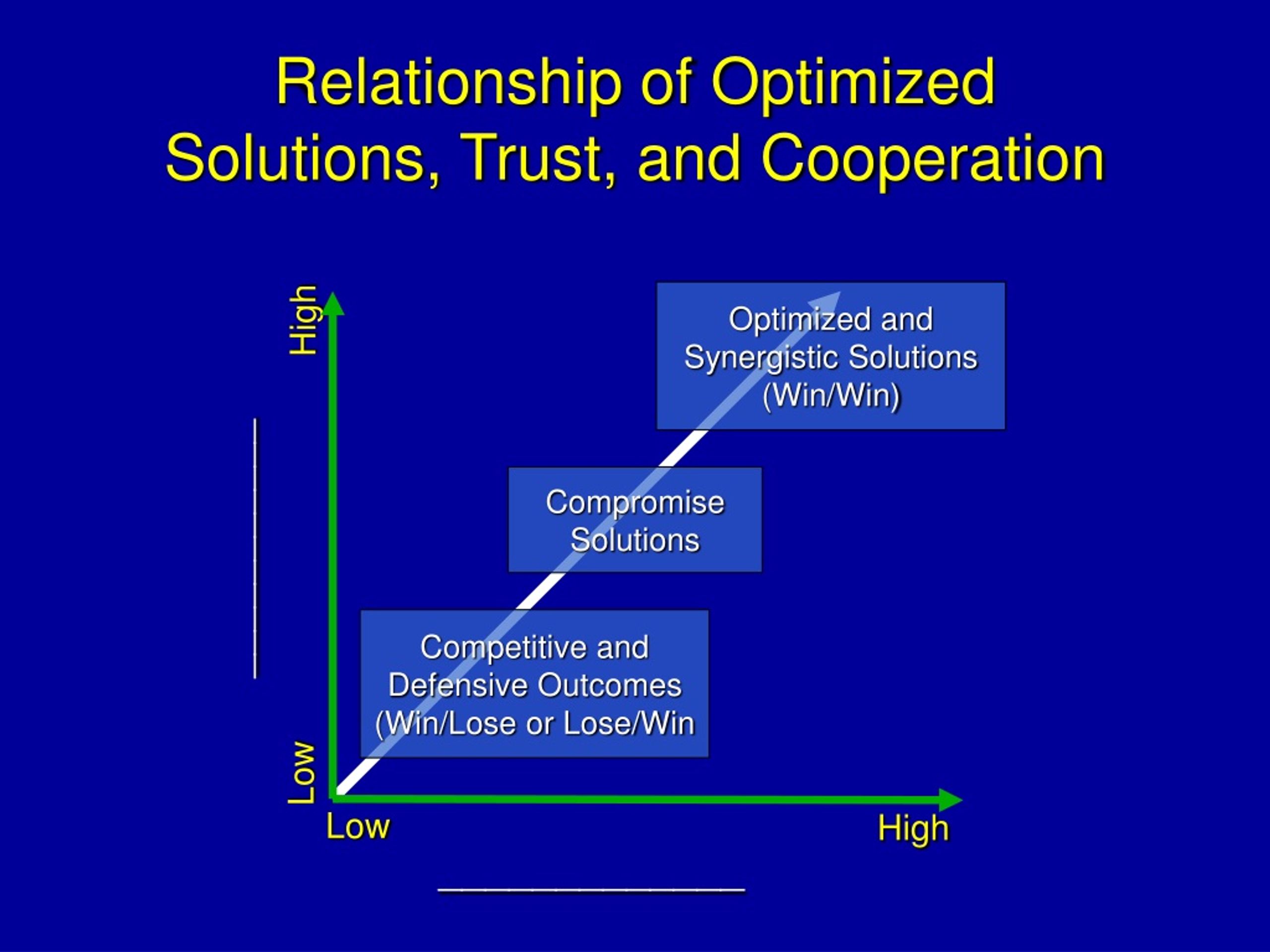 Relationship of Optimized Solutions, Trust, and Cooperation

High

Low

Optimized and Synergistic Solutions (Win/Win)

Compromise Solutions

Competitive and Defensive Outcomes (Win/Lose or Lose/Win

Low

High